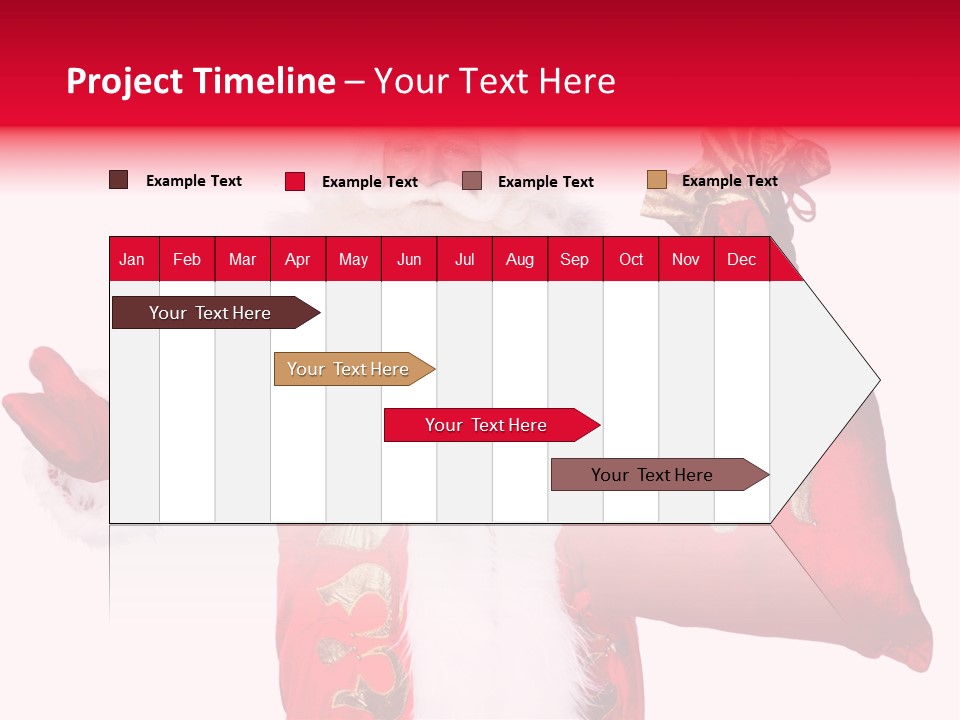 Project Timeline – Your Text Here

Example Text Example Text Example Text Example Text

| Jan | Feb | Mar | Apr | May | Jun | Jul | Aug | Sep | Oct | Nov | Dec |
|---|---|---|---|---|---|---|---|---|---|---|---|

Your Text Here

Your Text Here

Your Text Here

Your Text Here